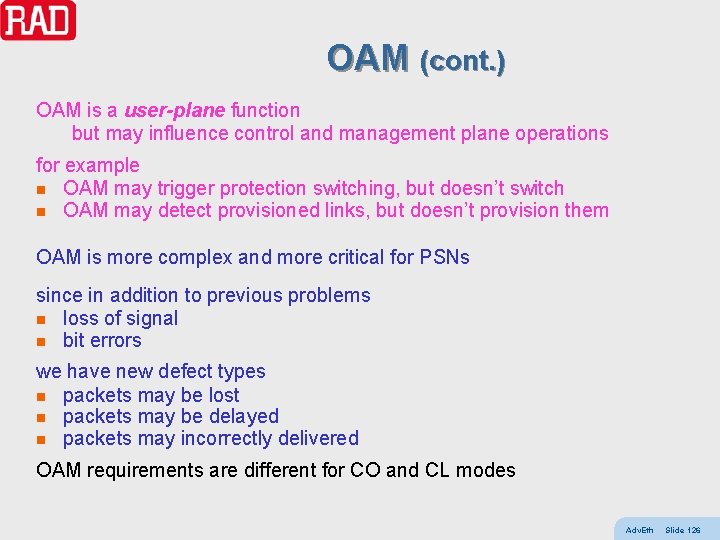 RAD

OAM (cont.)

OAM is a user-plane function
but may influence control and management plane operations

for example
• OAM may trigger protection switching, but doesn't switch
• OAM may detect provisioned links, but doesn't provision them

OAM is more complex and more critical for PSNs

since in addition to previous problems
• loss of signal
• bit errors

we have new defect types
• packets may be lost
• packets may be delayed
• packets may incorrectly delivered

OAM requirements are different for CO and CL modes

AdvEth Slide 126